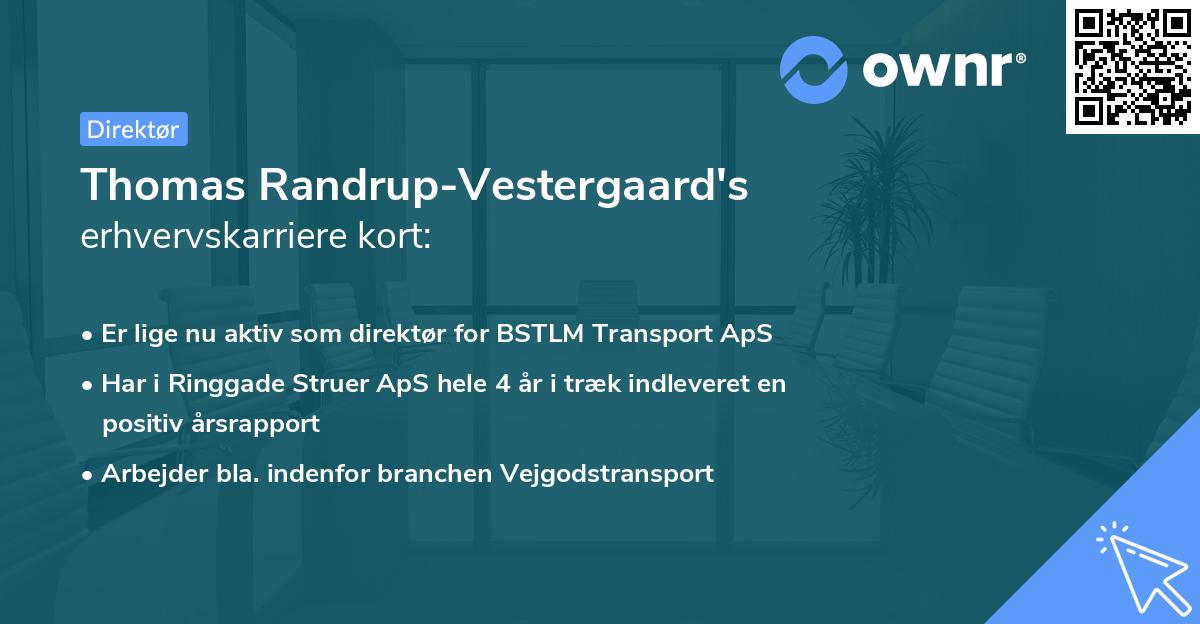 ownr®

Direktør

Thomas Randrup-Vestergaard's erhvervskarriere kort:

• Er lige nu aktiv som direktør for BSTLM Transport ApS

• Har i Ringgade Struer ApS hele 4 år i træk indleveret en positiv årsrapport

• Arbejder bla. indenfor branchen Vejgodstransport